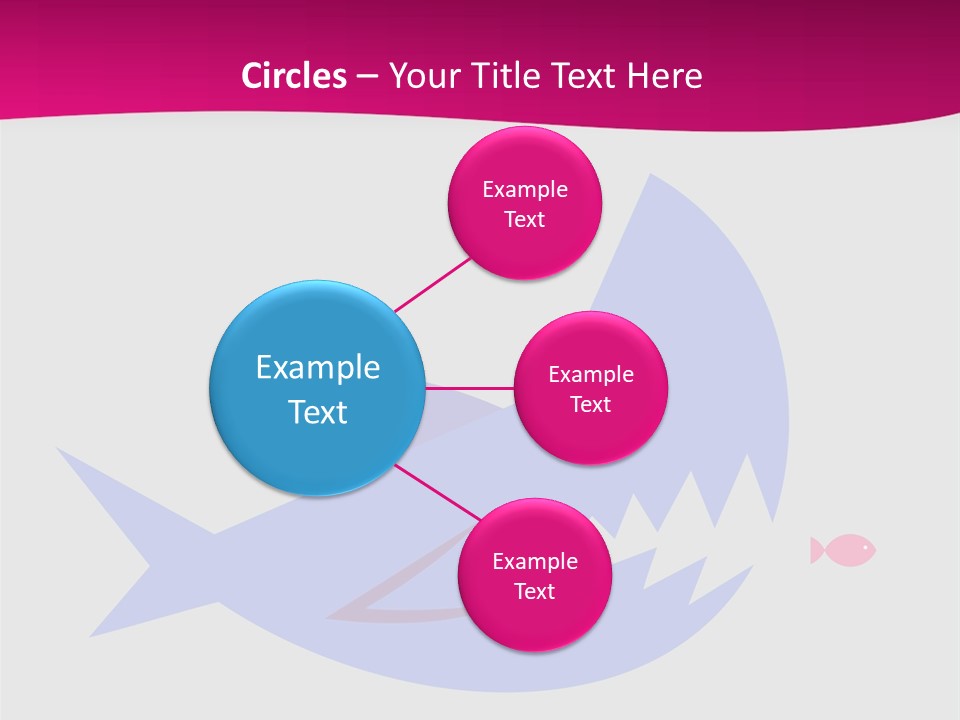 Circles – Your Title Text Here

Example Text

Example Text

Example Text

Example Text